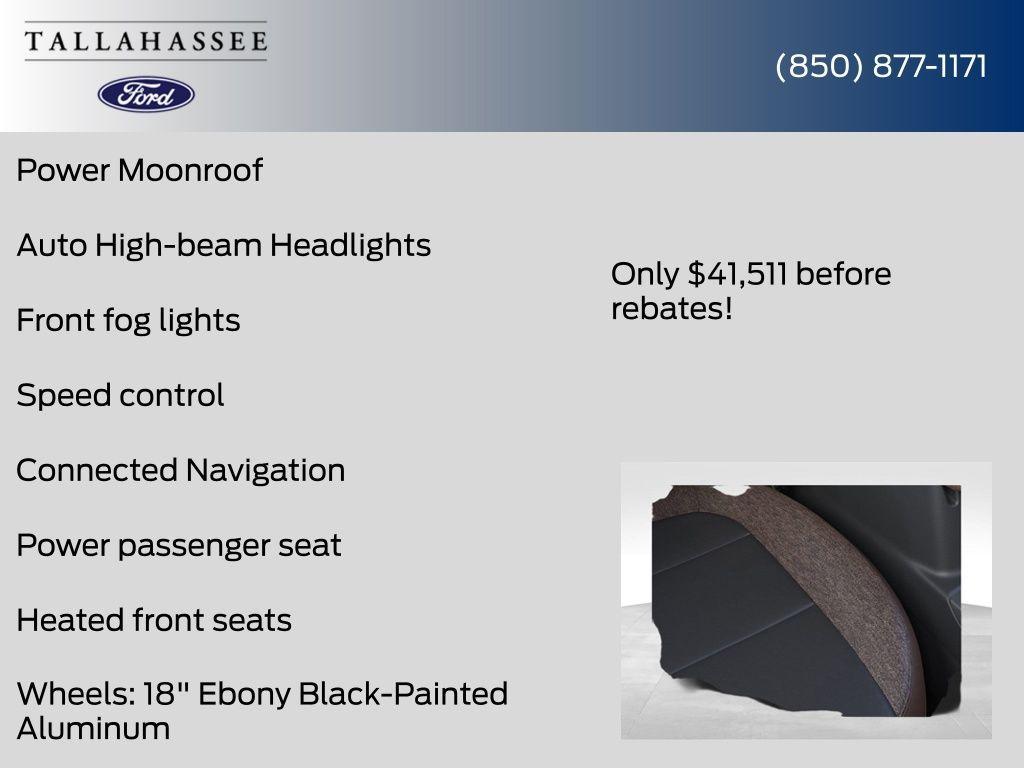 TALLAHASSEE

Ford

(850) 877-1171

Power Moonroof

Auto High-beam Headlights

Front fog lights

Speed control

Connected Navigation

Power passenger seat

Heated front seats

Wheels: 18" Ebony Black-Painted Aluminum

Only $41,511 before rebates!